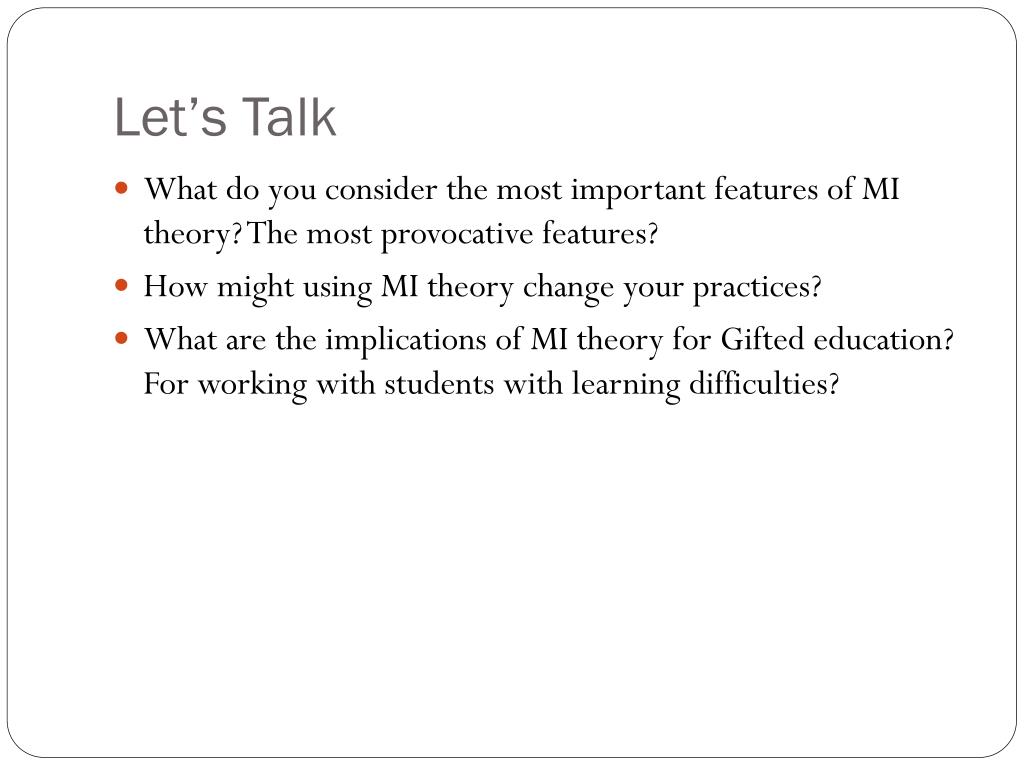 Let’s Talk

- What do you consider the most important features of MI theory? The most provocative features?
- How might using MI theory change your practices?
- What are the implications of MI theory for Gifted education? For working with students with learning difficulties?